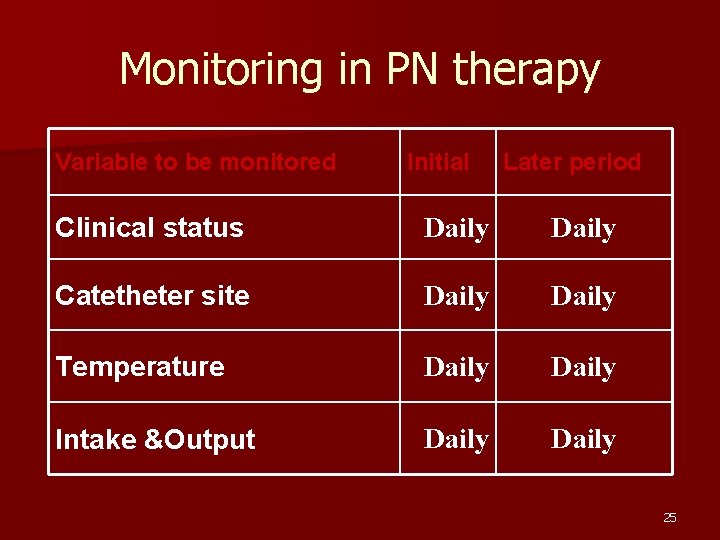 Monitoring in PN therapy

| Variable to be monitored | Initial | Later period |
|---|---|---|
| Clinical status | Daily | Daily |
| Catetheter site | Daily | Daily |
| Temperature | Daily | Daily |
| Intake &Output | Daily | Daily |

25